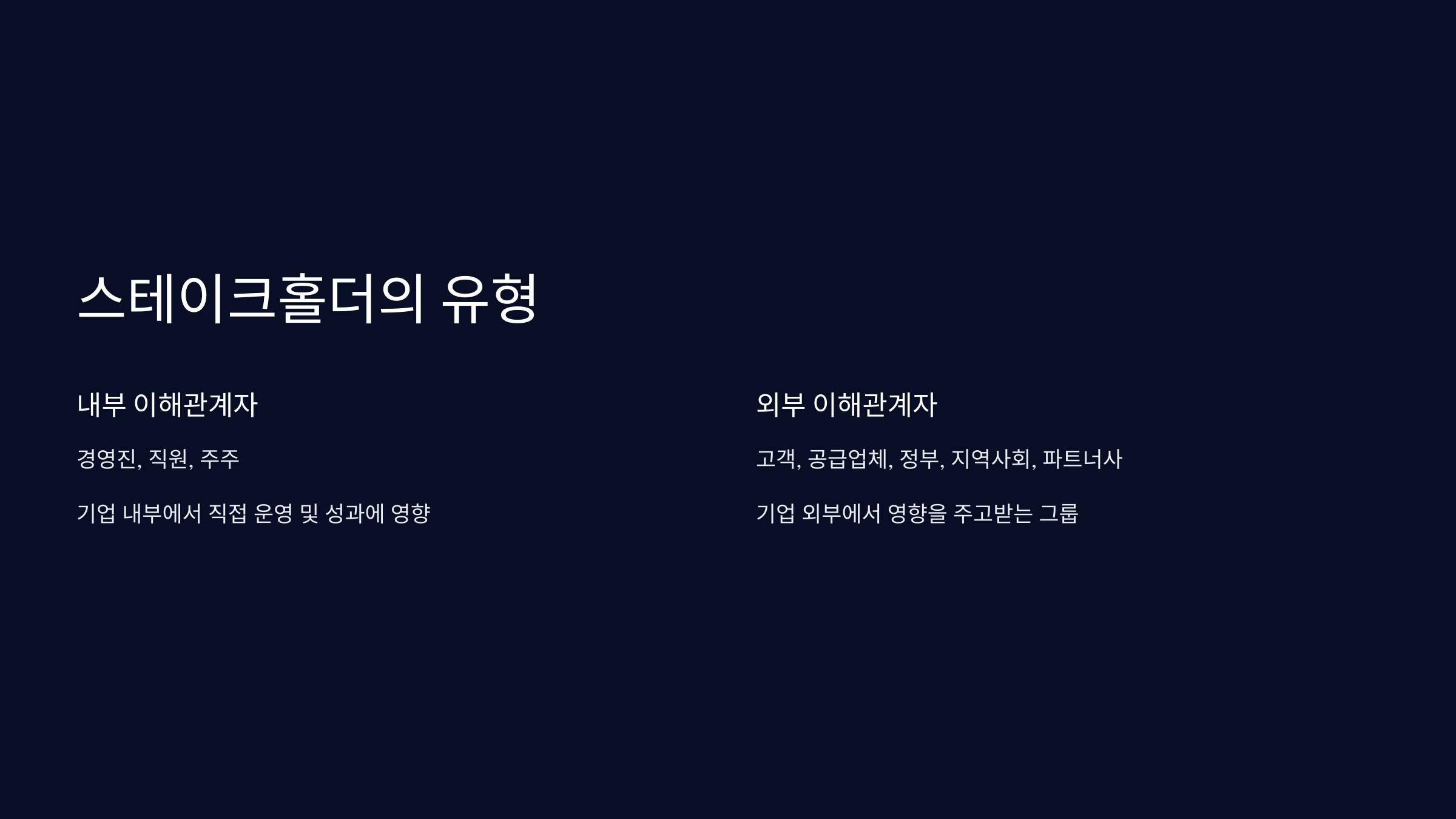 스테이크홀더의 유형

내부 이해관계자

경영진, 직원, 주주

기업 내부에서 직접 운영 및 성과에 영향

외부 이해관계자

고객, 공급업체, 정부, 지역사회, 파트너사

기업 외부에서 영향을 주고받는 그룹